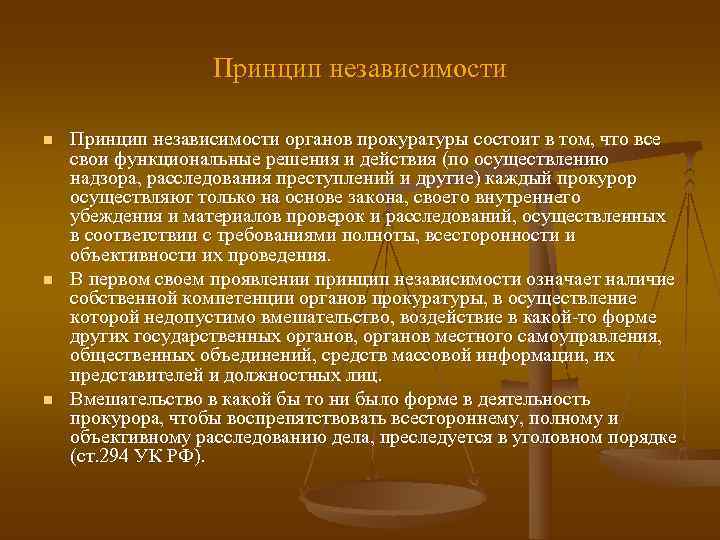 Принцип независимости

Принцип независимости органов прокуратуры состоит в том, что все свои функциональные решения и действия (по осуществлению надзора, расследования преступлений и другие) каждый прокурор осуществляют только на основе закона, своего внутреннего убеждения и материалов проверок и расследований, осуществленных в соответствии с требованиями полноты, всесторонности и объективности их проведения.

В первом своем проявлении принцип независимости означает наличие собственной компетенции органов прокуратуры, в осуществление которой недопустимо вмешательство, воздействие в какой-то форме других государственных органов, органов местного самоуправления, общественных объединений, средств массовой информации, их представителей и должностных лиц.

Вмешательство в какой бы то ни было форме в деятельность прокурора, чтобы воспрепятствовать всестороннему, полному и объективному расследованию дела, преследуется в уголовном порядке (ст.294 УК РФ).